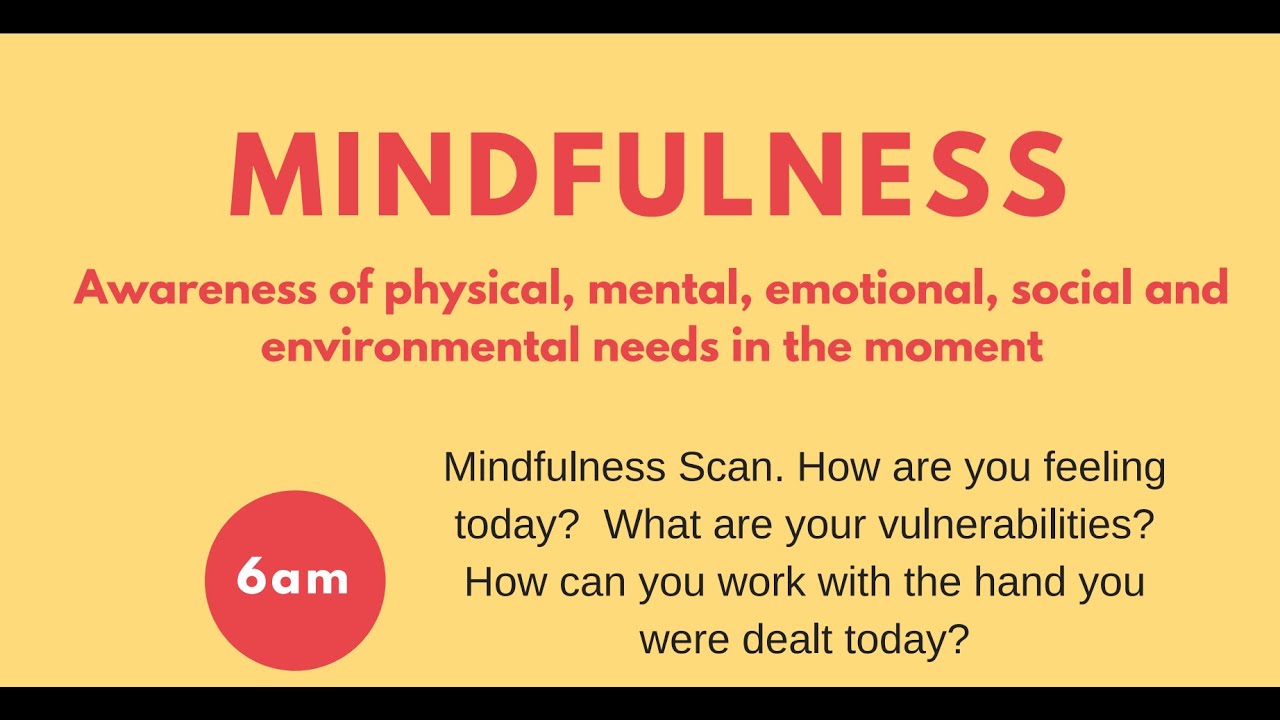 MINDFULNESS

Awareness of physical, mental, emotional, social and environmental needs in the moment

6am

Mindfulness Scan. How are you feeling today? What are your vulnerabilities? How can you work with the hand you were dealt today?